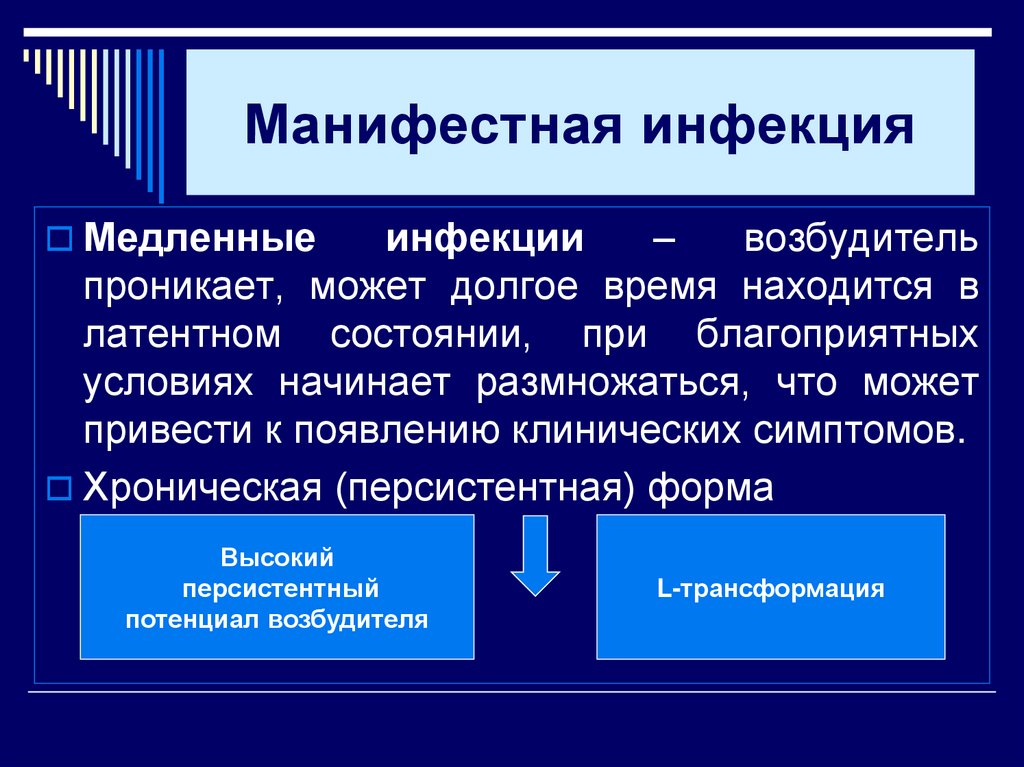 Манифестная инфекция

Медленные инфекции – возбудитель проникает, может долгое время находится в латентном состоянии, при благоприятных условиях начинает размножаться, что может привести к появлению клинических симптомов.

Хроническая (персистентная) форма

Высокий персистентный потенциал возбудителя

L-трансформация